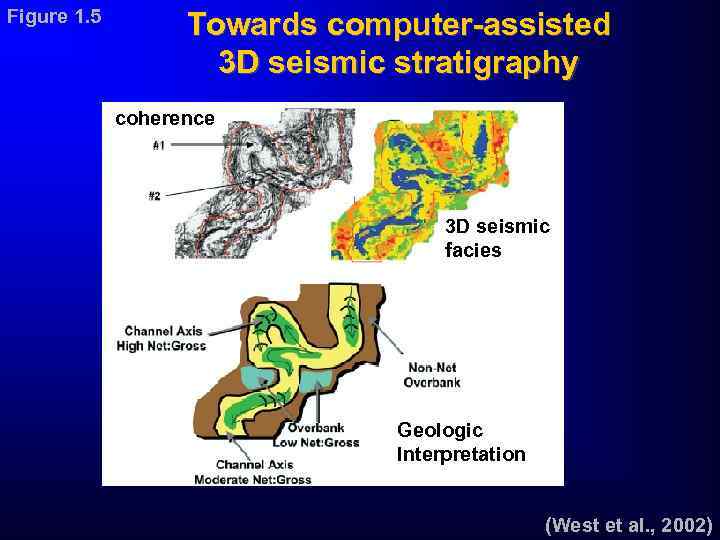 Figure 1.5

Towards computer-assisted 3D seismic stratigraphy

coherence

#1

#2

3D seismic facies

Channel Axis High Net:Gross

Non-Net Overbank

Overbank Low Net:Gross

Channel Axis Moderate Net:Gross

Geologic Interpretation

(West et al., 2002)